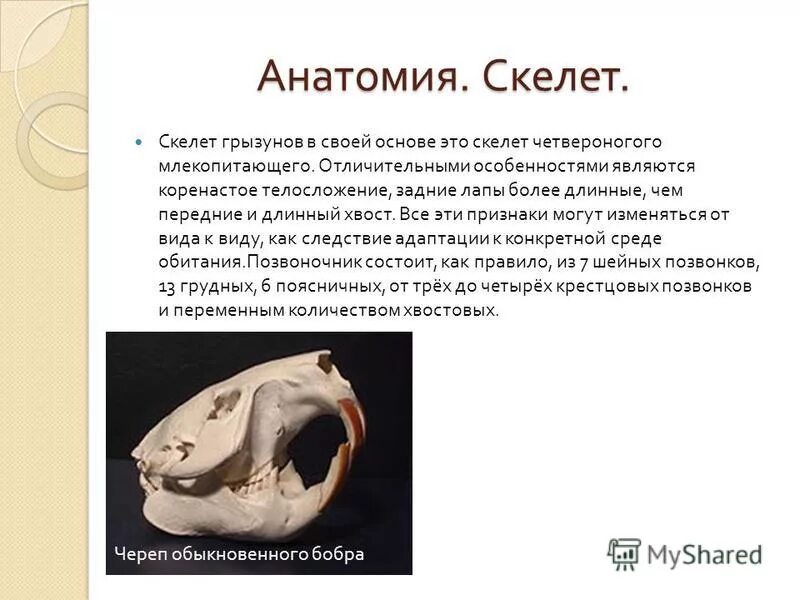 Анатомия. Скелет.

Скелет грызунов в своей основе это скелет четвероногого млекопитающего. Отличительными особенностями являются коренастое телосложение, задние лапы более длинные, чем передние и длинный хвост. Все эти признаки могут изменяться от вида к виду, как следствие адаптации к конкретной среде обитания.Позвоночник состоит, как правило, из 7 шейных позвонков, 13 грудных, 6 поясничных, от трёх до четырёх крестцовых позвонков и переменным количеством хвостовых.

Череп обыкновенного бобра

MyShared